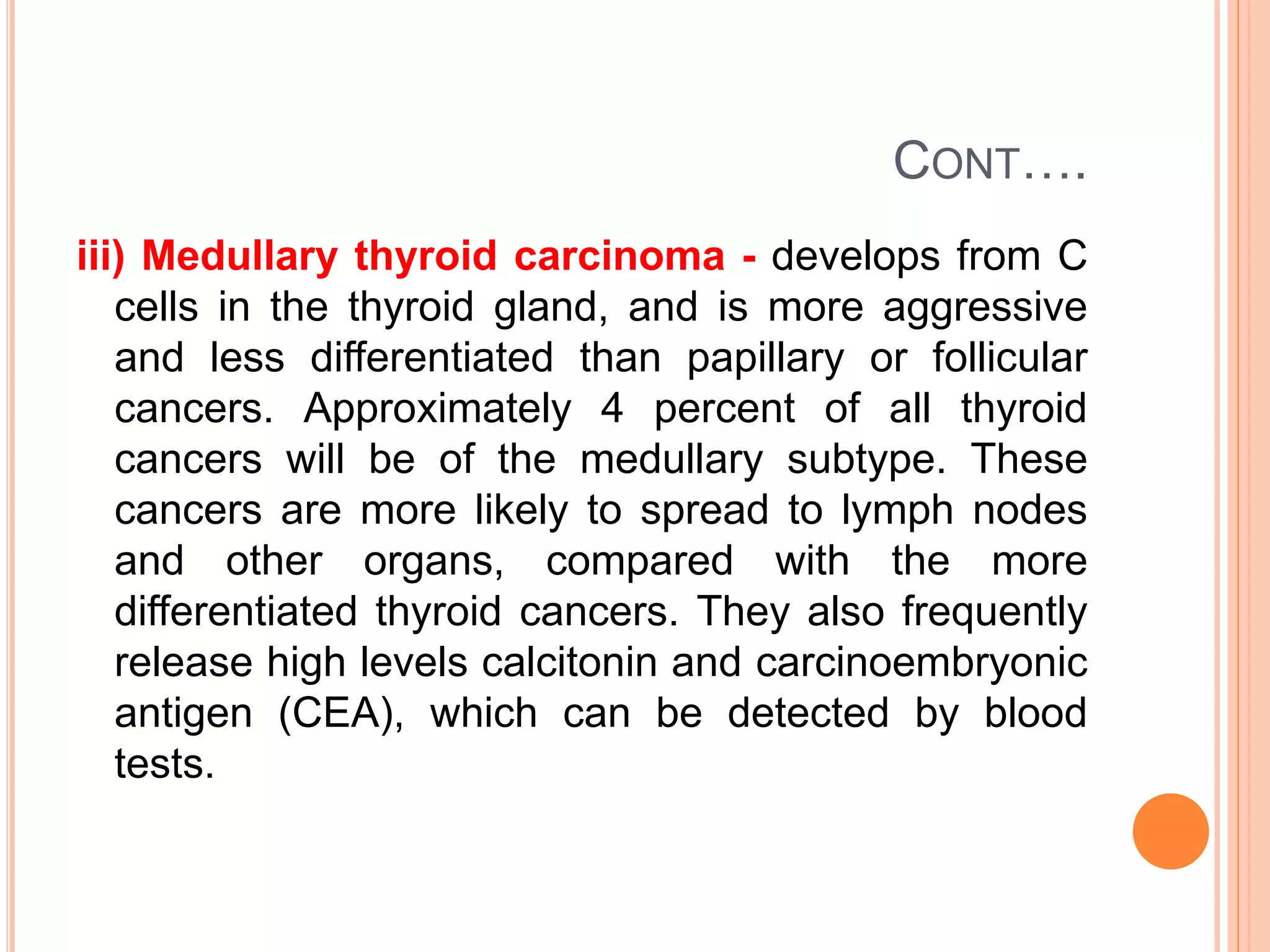 CONT….

iii) Medullary thyroid carcinoma - develops from C cells in the thyroid gland, and is more aggressive and less differentiated than papillary or follicular cancers. Approximately 4 percent of all thyroid cancers will be of the medullary subtype. These cancers are more likely to spread to lymph nodes and other organs, compared with the more differentiated thyroid cancers. They also frequently release high levels calcitonin and carcinoembryonic antigen (CEA), which can be detected by blood tests.